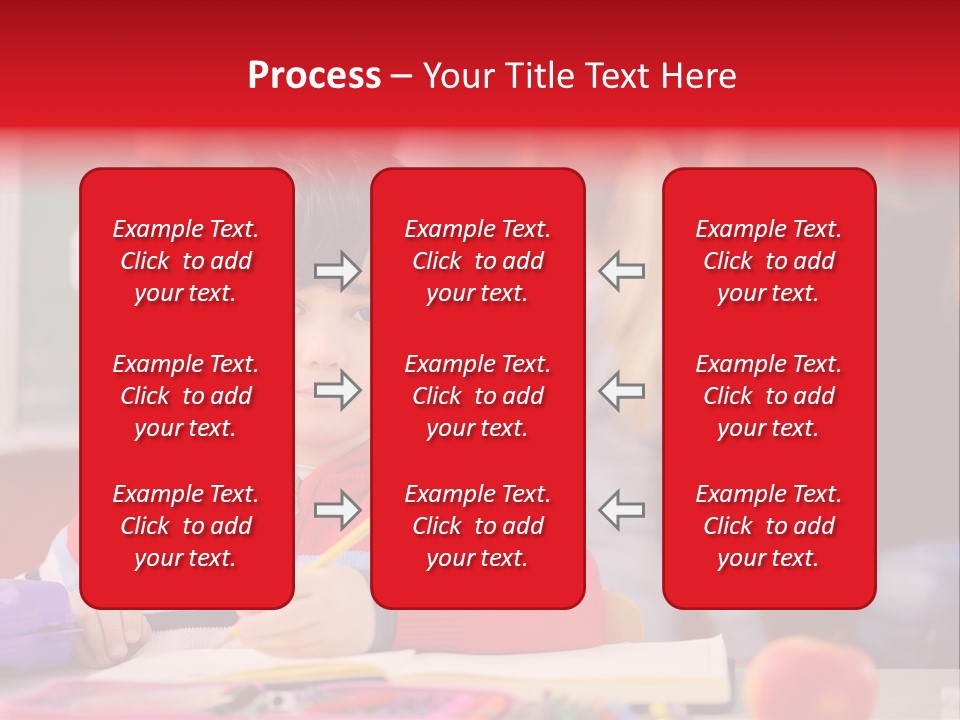 Process – Your Title Text Here

Example Text. Click to add your text.

Example Text. Click to add your text.

Example Text. Click to add your text.

Example Text. Click to add your text.

Example Text. Click to add your text.

Example Text. Click to add your text.

Example Text. Click to add your text.

Example Text. Click to add your text.

Example Text. Click to add your text.